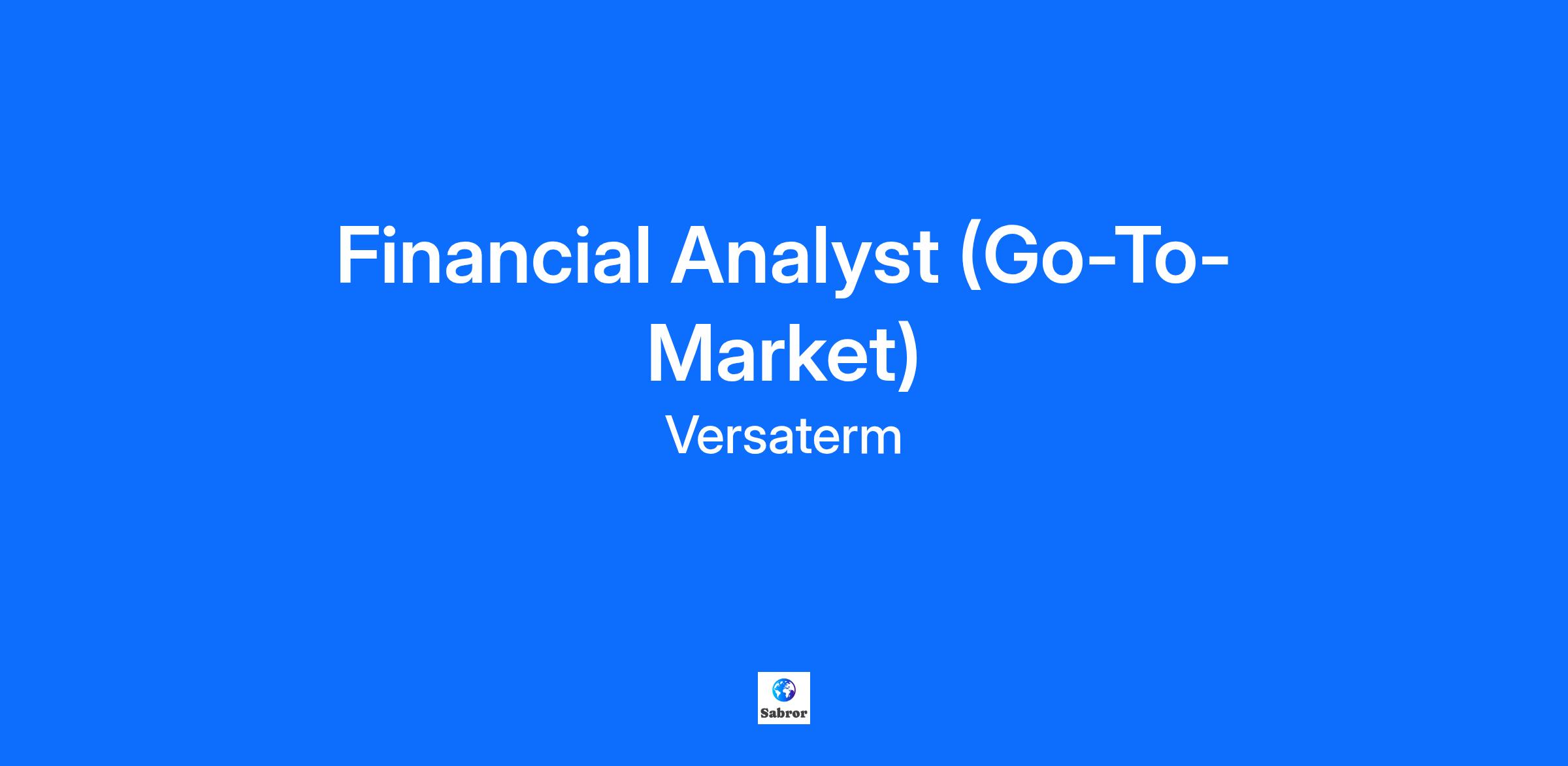 Financial Analyst (Go-To-Market)

Versaterm

Sabror